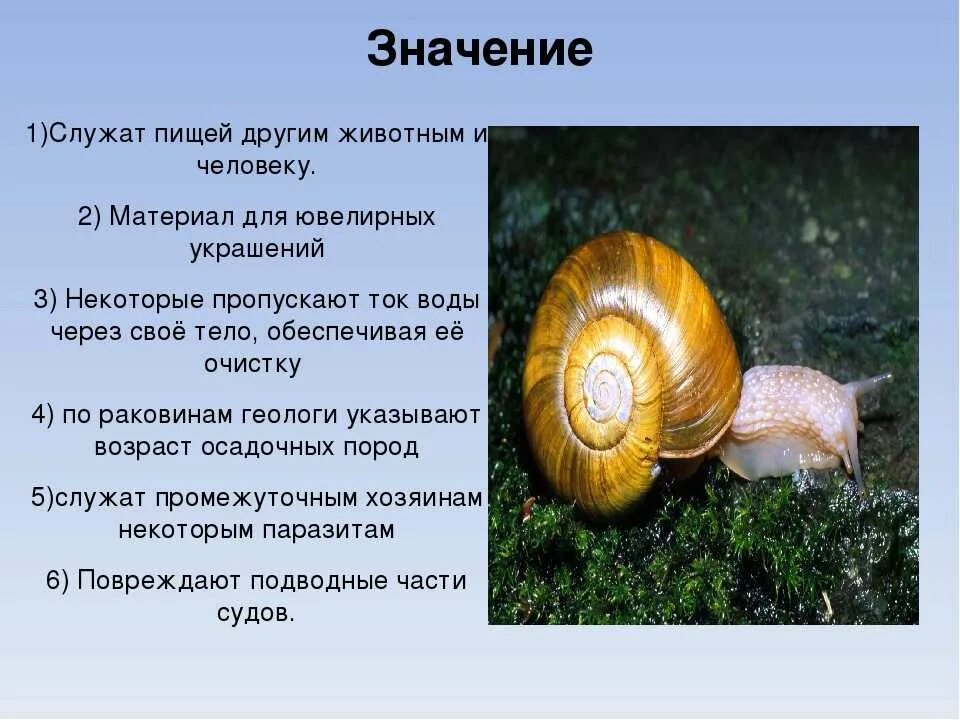 Значение

1)Служат пищей другим животным и человеку.

2) Материал для ювелирных украшений

3) Некоторые пропускают ток воды через своё тело, обеспечивая её очистку

4) по раковинам геологи указывают возраст осадочных пород

5)служат промежуточным хозяинам некоторым паразитам

6) Повреждают подводные части судов.